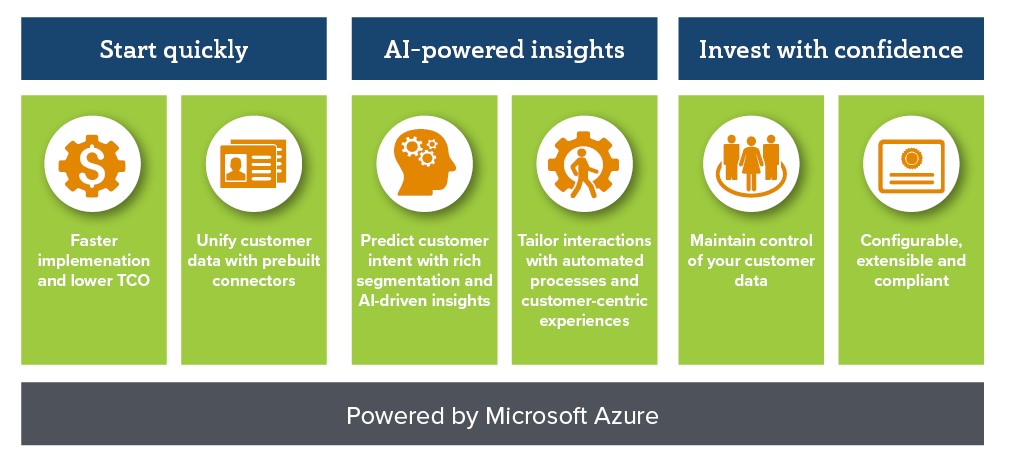 Start quickly

Faster implemenation and lower TCO

Unify customer data with prebuilt connectors

AI-powered insights

Predict customer intent with rich segmentation and AI-driven insights

Tailor interactions with automated processes and customer-centric experiences

Invest with confidence

Maintain control of your customer data

Configurable, extensible and compliant

Powered by Microsoft Azure